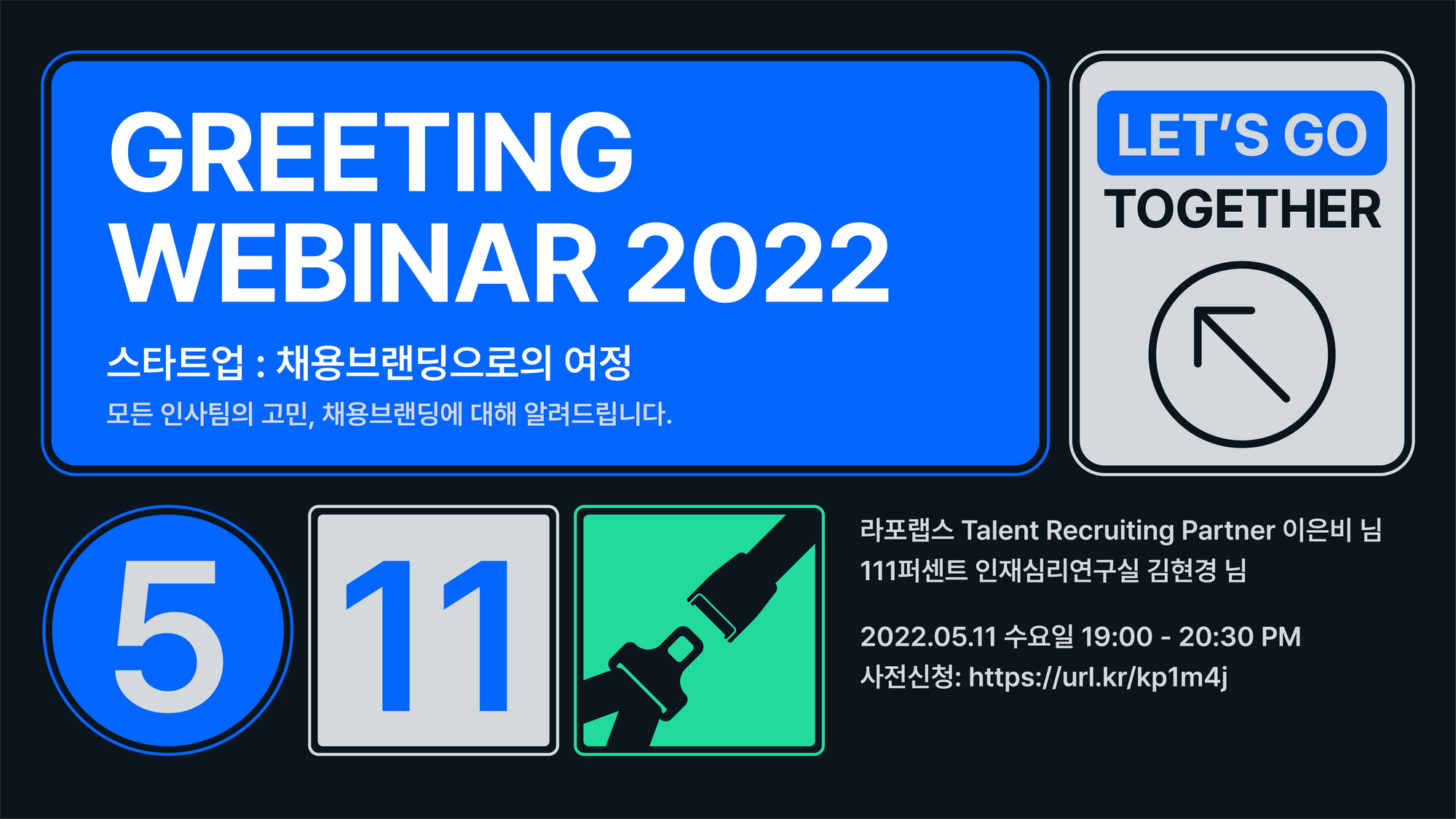 GREETING WEBINAR 2022

스타트업 : 채용브랜딩으로의 여정

모든 인사팀의 고민, 채용브랜딩에 대해 알려드립니다.

LET'S GO TOGETHER

5

11

라포랩스 Talent Recruiting Partner 이은비 님
111퍼센트 인재심리연구실 김현경 님

2022.05.11 수요일 19:00 - 20:30 PM
사전신청: https://url.kr/kp1m4j